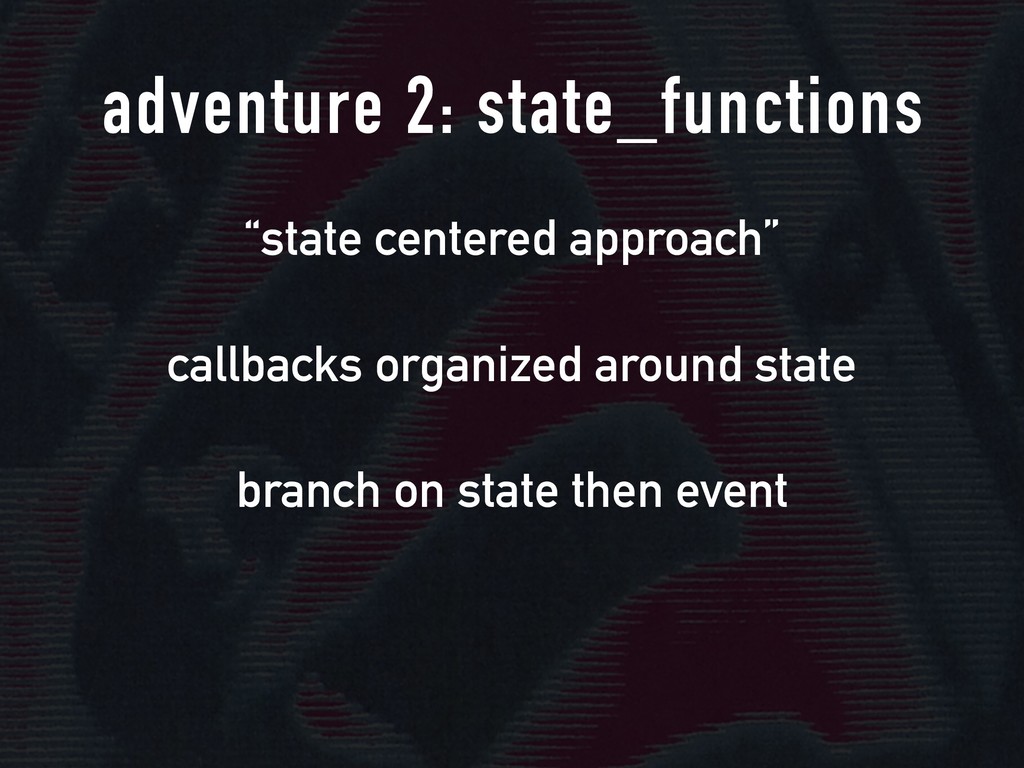 adventure 2: state_functions

“state centered approach”

callbacks organized around state

branch on state then event